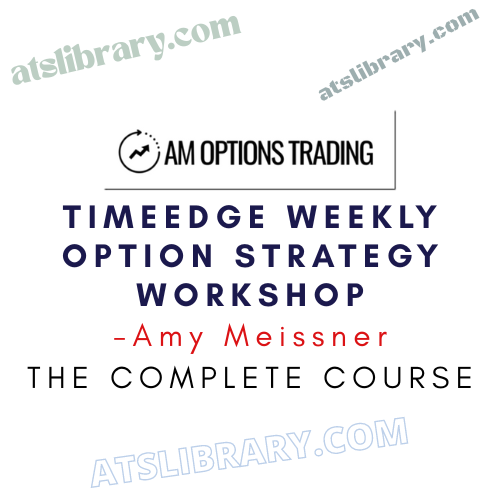 atslibrary.com

atslibrary.com

AM OPTIONS TRADING

TIMEEDGE WEEKLY OPTION STRATEGY WORKSHOP

–Amy Meissner

THE COMPLETE COURSE

ATSLIBRARY.COM